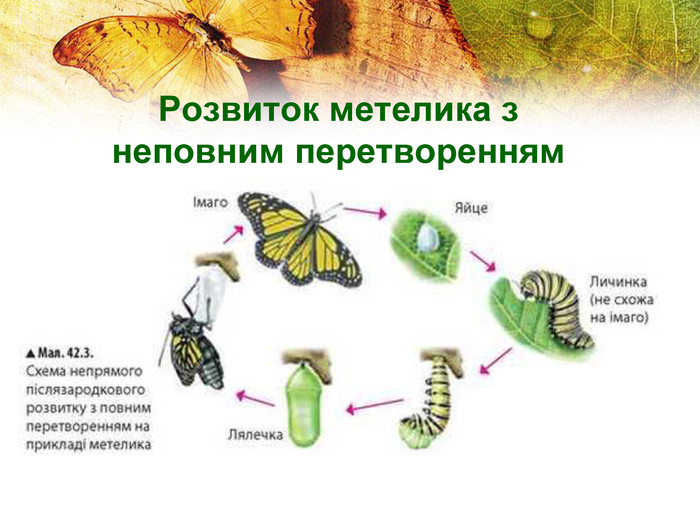 Розвиток метелика з неповним перетворенням

Імаго

Яйце

Личинка (не схожа на імаго)

Лялечка

▲ Мал. 42.3.
Схема непрямого післязародкового розвитку з повним перетворенням на прикладі метелика